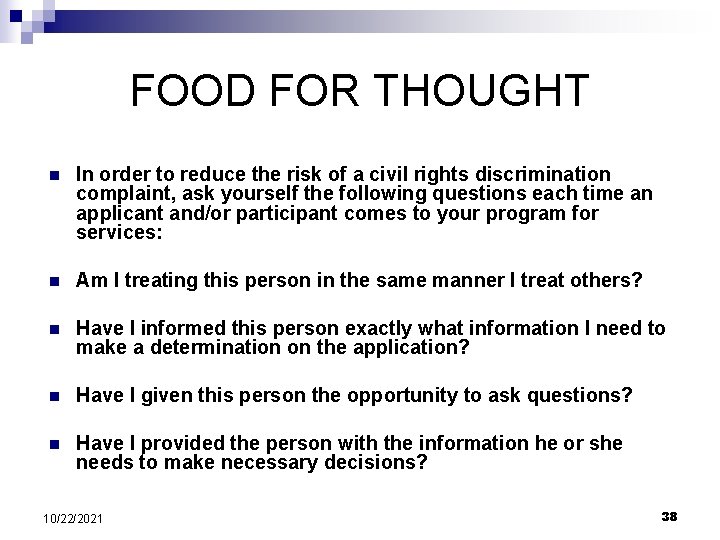 FOOD FOR THOUGHT

- In order to reduce the risk of a civil rights discrimination complaint, ask yourself the following questions each time an applicant and/or participant comes to your program for services:

- Am I treating this person in the same manner I treat others?

- Have I informed this person exactly what information I need to make a determination on the application?

- Have I given this person the opportunity to ask questions?

- Have I provided the person with the information he or she needs to make necessary decisions?

10/22/2021

38